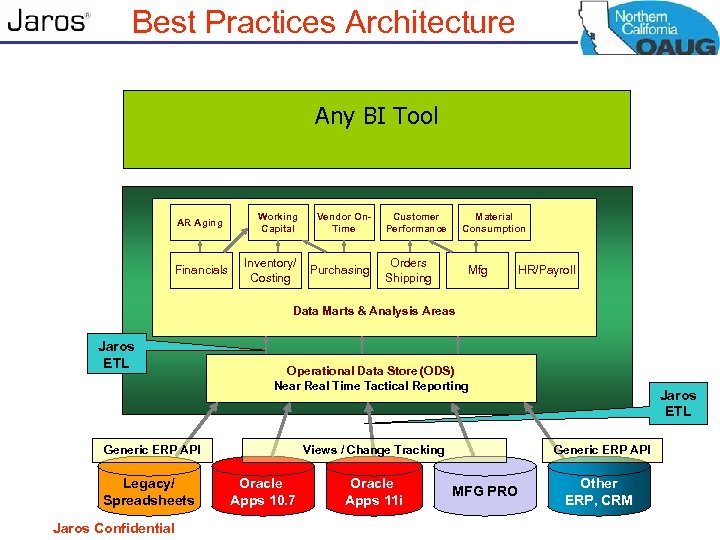 Jaros

Best Practices Architecture

Northern California OAUG

Any BI Tool

AR Aging

Working Capital

Vendor On-Time

Customer Performance

Material Consumption

Financials

Inventory/ Costing

Purchasing

Orders Shipping

Mfg

HR/Payroll

Data Marts & Analysis Areas

Jaros ETL

Operational Data Store (ODS)
Near Real Time Tactical Reporting

Jaros ETL

Generic ERP API

Views / Change Tracking

Generic ERP API

Legacy/ Spreadsheets

Oracle Apps 10.7

Oracle Apps 11i

MFG PRO

Other ERP, CRM

Jaros Confidential